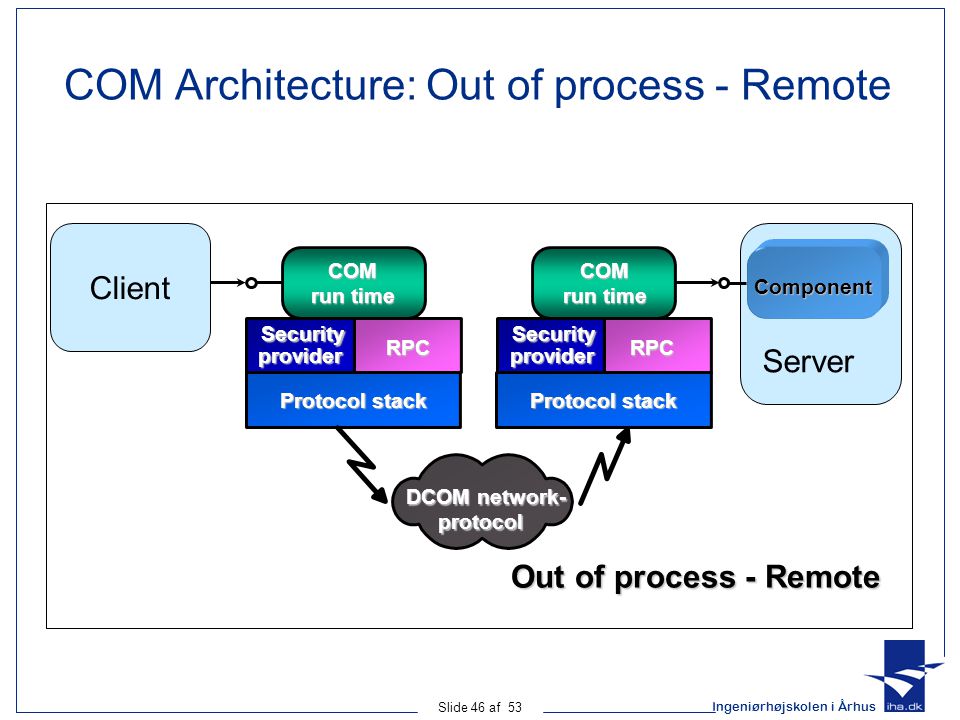 COM Architecture: Out of process - Remote

Client

COM run time

Security provider

RPC

Protocol stack

COM run time

Security provider

RPC

Protocol stack

Component

Server

DCOM network-protocol

Out of process - Remote

Slide 46 af 53

Ingeniørhøjskolen i Århus

iha.dk